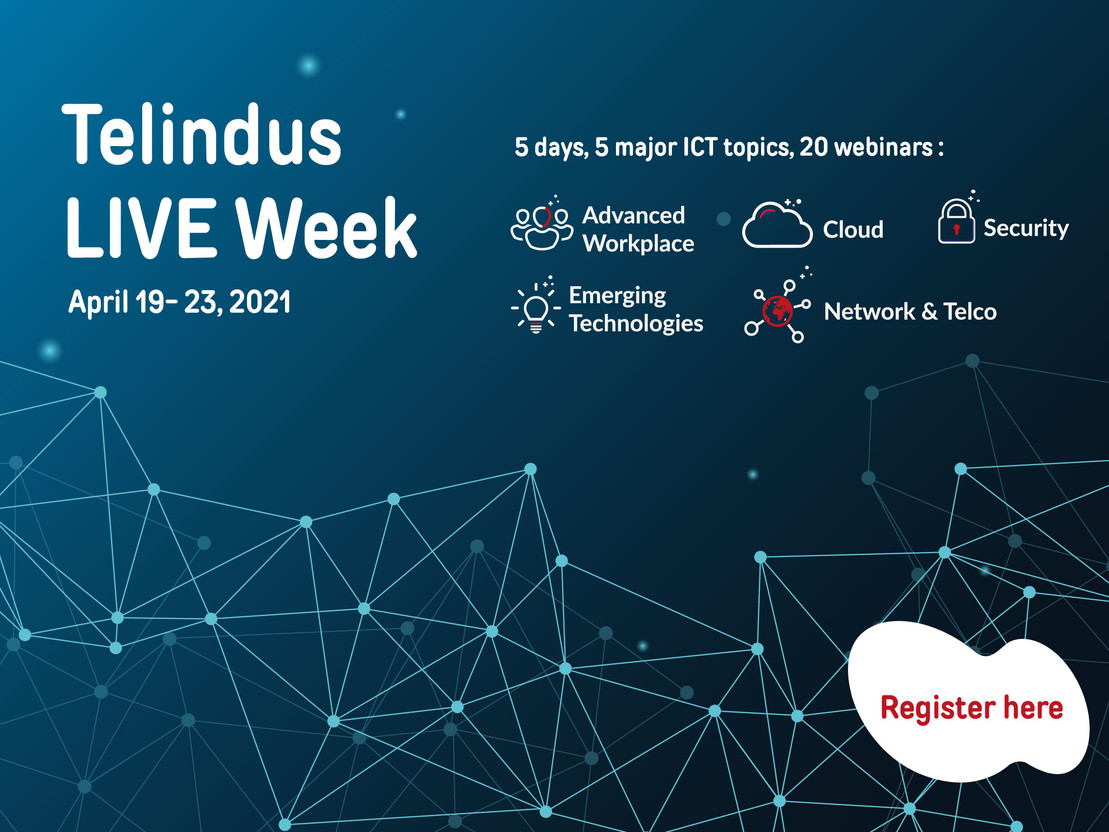 Telindus LIVE Week

April 19- 23, 2021

5 days, 5 major ICT topics, 20 webinars :

Advanced Workplace

Cloud

Security

Emerging Technologies

Network & Telco

Register here